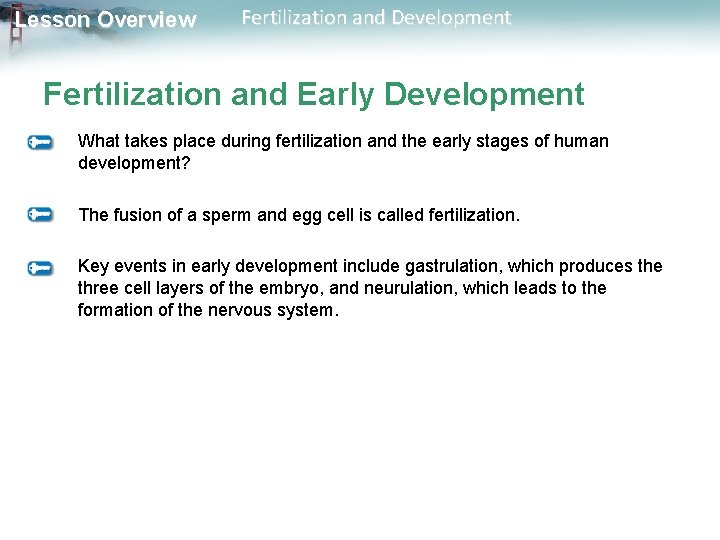 Lesson Overview Fertilization and Development

Fertilization and Early Development

What takes place during fertilization and the early stages of human development?

The fusion of a sperm and egg cell is called fertilization.

Key events in early development include gastrulation, which produces the three cell layers of the embryo, and neurulation, which leads to the formation of the nervous system.